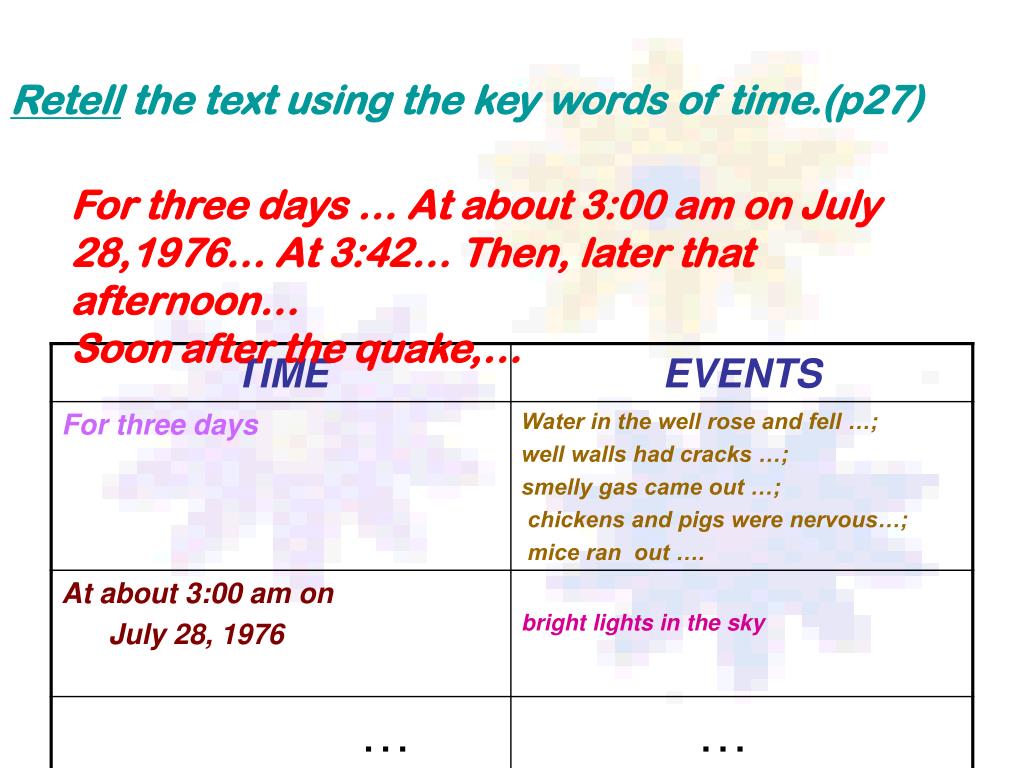 Retell the text using the key words of time.(p27)

For three days … At about 3:00 am on July 28,1976… At 3:42… Then, later that afternoon…
Soon after the quake,…

| TIME | EVENTS |
|---|---|
| For three days | Water in the well rose and fell …; well walls had cracks …; smelly gas came out …; chickens and pigs were nervous…; mice ran out …. |
| At about 3:00 am on July 28, 1976 | bright lights in the sky |
| … | … |